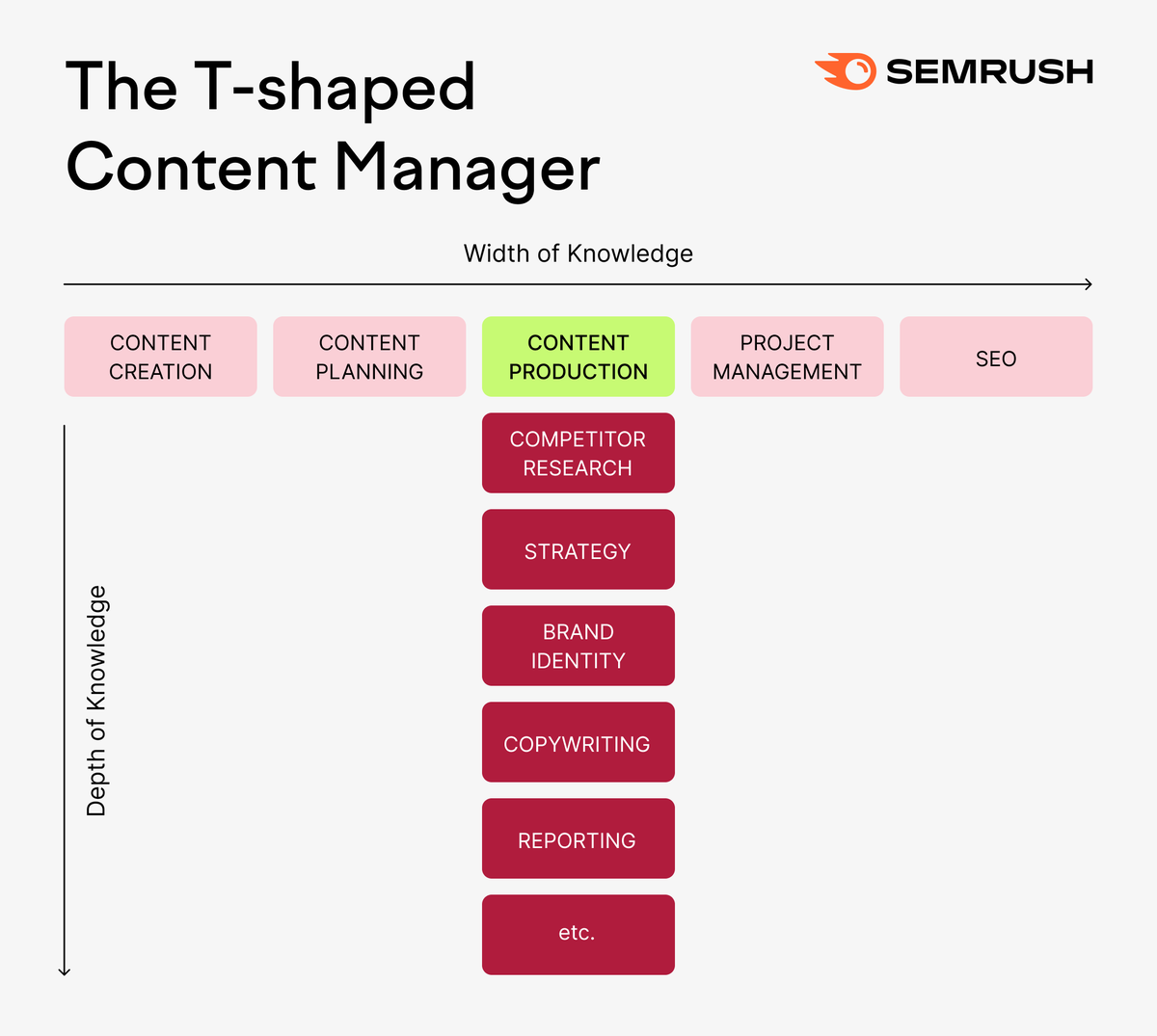 The T-shaped Content Manager

SEMRUSH

Width of Knowledge

CONTENT CREATION

CONTENT PLANNING

CONTENT PRODUCTION

PROJECT MANAGEMENT

SEO

Depth of Knowledge

COMPETITOR RESEARCH

STRATEGY

BRAND IDENTITY

COPYWRITING

REPORTING

etc.